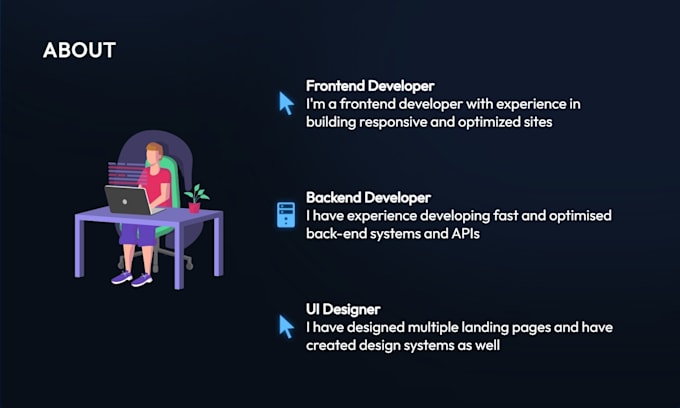 ABOUT

Frontend Developer
I'm a frontend developer with experience in building responsive and optimized sites

Backend Developer
I have experience developing fast and optimised back-end systems and APIs

UI Designer
I have designed multiple landing pages and have created design systems as well